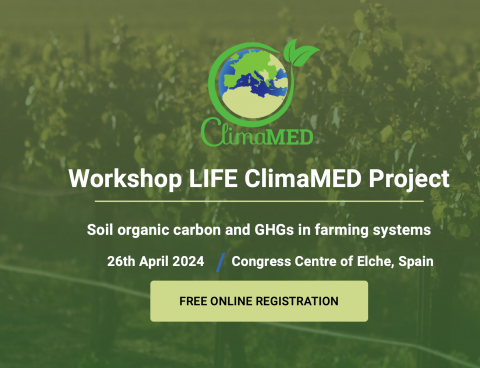 ClimaMED

Workshop LIFE ClimaMED Project

Soil organic carbon and GHGs in farming systems

26th April 2024 / Congress Centre of Elche, Spain

FREE ONLINE REGISTRATION